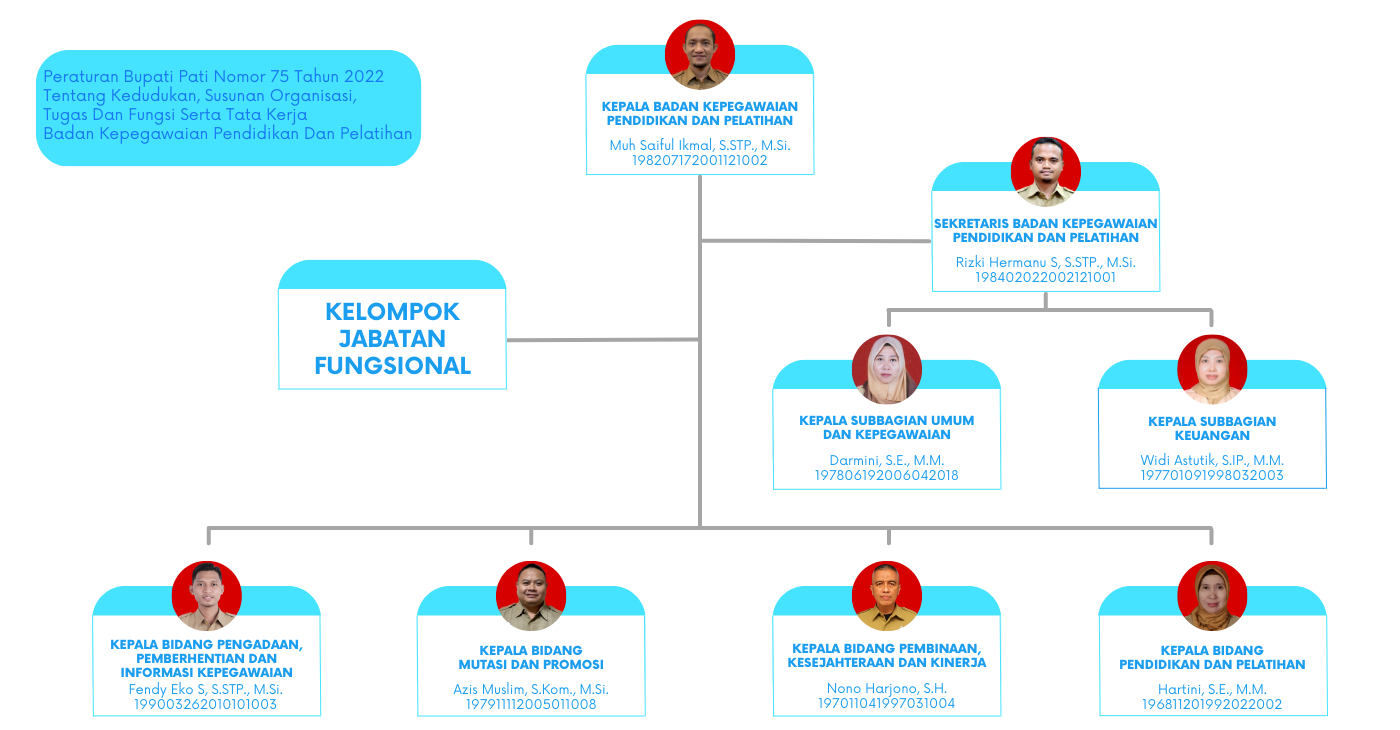 Peraturan Bupati Pati Nomor 75 Tahun 2022
Tentang Kedudukan, Susunan Organisasi,
Tugas Dan Fungsi Serta Tata Kerja
Badan Kepegawaian Pendidikan Dan Pelatihan

KEPALA BADAN KEPEGAWAIAN PENDIDIKAN DAN PELATIHAN
Muh Saiful Ikmal, S.STP., M.Si.
198207172001121002

SEKRETARIS BADAN KEPEGAWAIAN PENDIDIKAN DAN PELATIHAN
Rizki Hermanu S, S.STP., M.Si.
198402022002121001

KELOMPOK JABATAN FUNGSIONAL

KEPALA SUBBAGIAN UMUM DAN KEPEGAWAIAN
Darmini, S.E., M.M.
197806192006042018

KEPALA SUBBAGIAN KEUANGAN
Widi Astutik, S.IP., M.M.
197701091998032003

KEPALA BIDANG PENGADAAN, PEMBERHENTIAN DAN INFORMASI KEPEGAWAIAN
Fendy Eko S, S.STP., M.Si.
199003262010101003

KEPALA BIDANG MUTASI DAN PROMOSI
Azis Muslim, S.Kom., M.Si.
197911112005011008

KEPALA BIDANG PEMBINAAN, KESEJAHTERAAN DAN KINERJA
Nono Harjono, S.H.
197011041997031004

KEPALA BIDANG PENDIDIKAN DAN PELATIHAN
Hartini, S.E., M.M.
196811201992022002